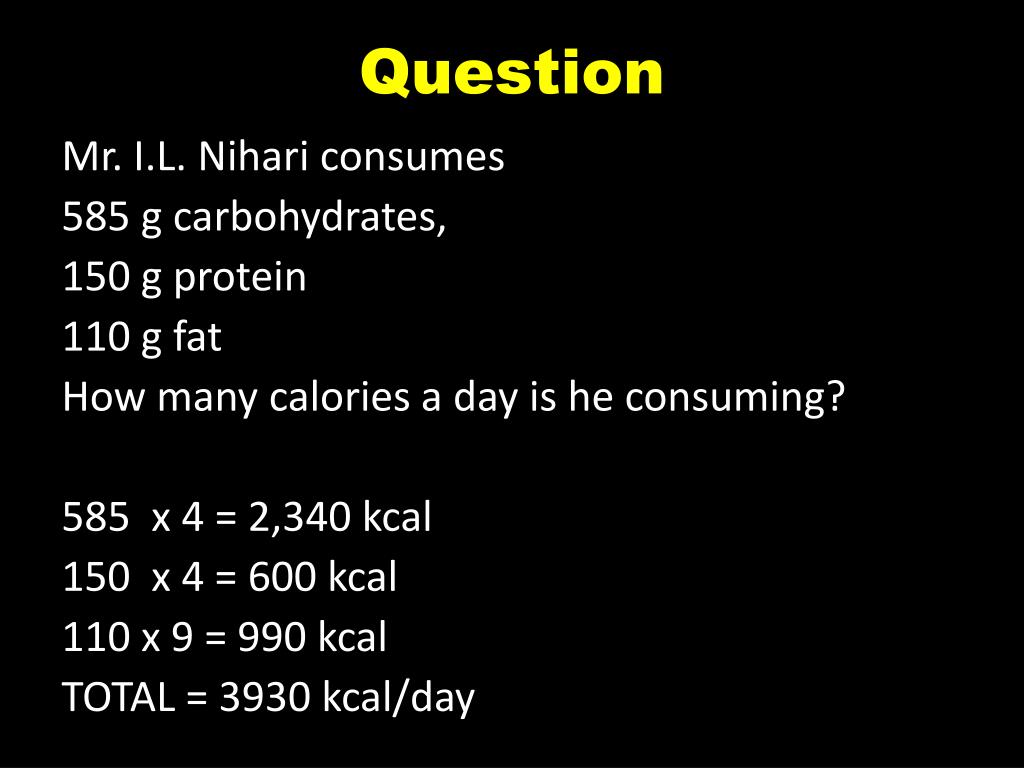 Question

Mr. I.L. Nihari consumes
585 g carbohydrates,
150 g protein
110 g fat
How many calories a day is he consuming?

585 x 4 = 2,340 kcal
150 x 4 = 600 kcal
110 x 9 = 990 kcal
TOTAL = 3930 kcal/day